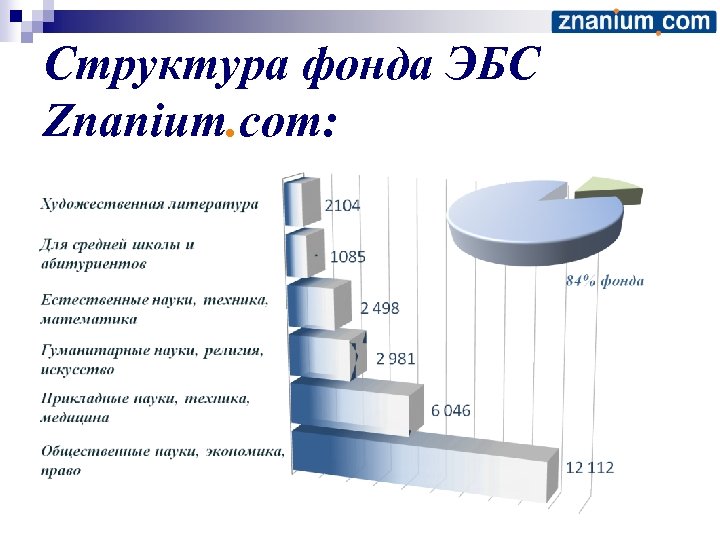 znanium.com

Структура фонда ЭБС Znanium.com:

Художественная литература 2104

Для средней школы и абитуриентов 1085

Естественные науки, техника, математика 2 498

Гуманитарные науки, религия, искусство 2 981

Прикладные науки, техника, медицина 6 046

Общественные науки, экономика, право 12 112

84% фонда